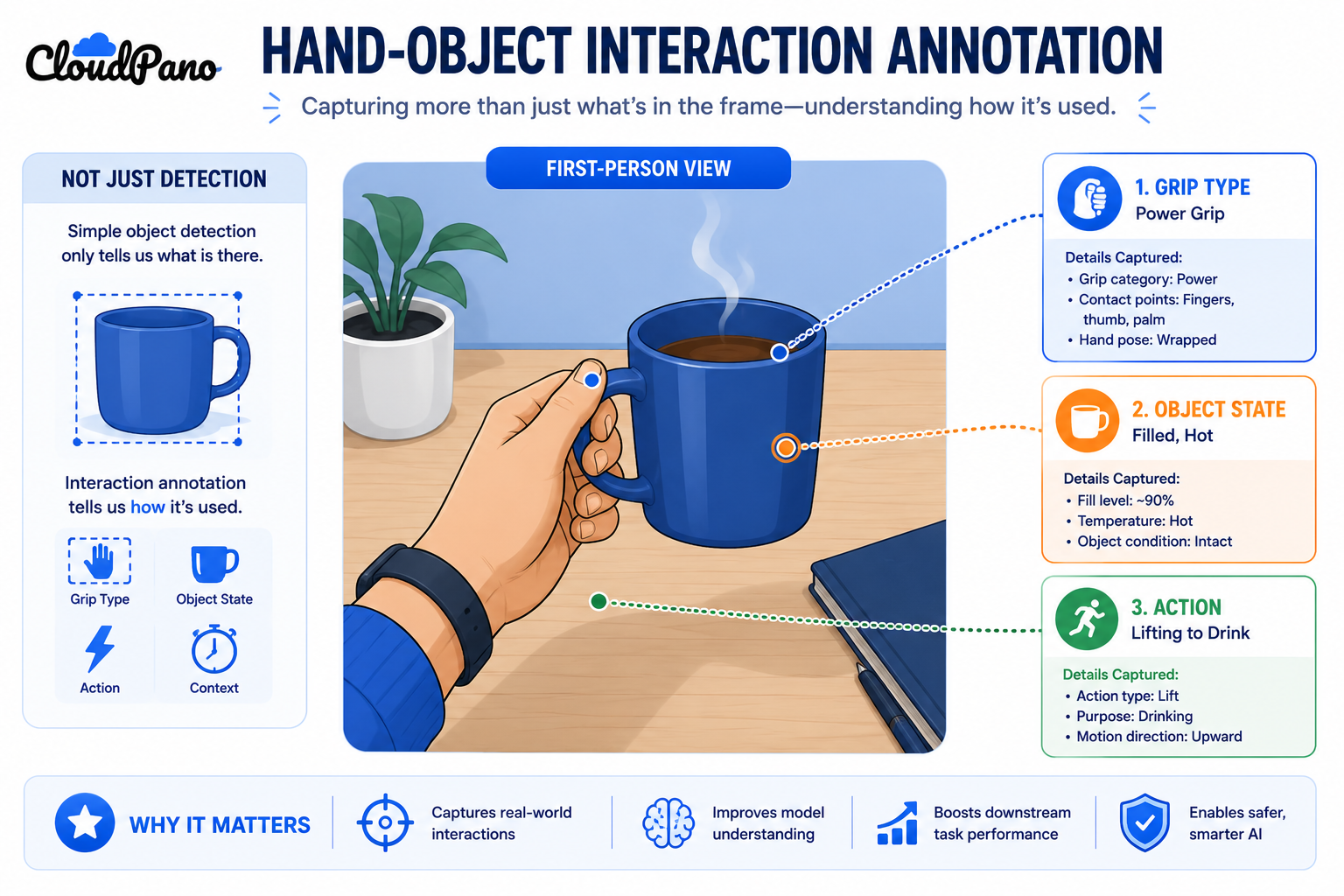 CloudPano

HAND-OBJECT INTERACTION ANNOTATION

Capturing more than just what's in the frame—understanding how it's used.

NOT JUST DETECTION

Simple object detection only tells us what is there.

Interaction annotation tells us how it's used.

Grip Type
Object State
Action
Context

FIRST-PERSON VIEW

1. GRIP TYPE
Power Grip

Details Captured:
• Grip category: Power
• Contact points: Fingers, thumb, palm
• Hand pose: Wrapped

2. OBJECT STATE
Filled, Hot

Details Captured:
• Fill level: ~90%
• Temperature: Hot
• Object condition: Intact

3. ACTION
Lifting to Drink

Details Captured:
• Action type: Lift
• Purpose: Drinking
• Motion direction: Upward

WHY IT MATTERS

Captures real-world interactions

Improves model understanding

Boosts downstream task performance

Enables safer, smarter AI